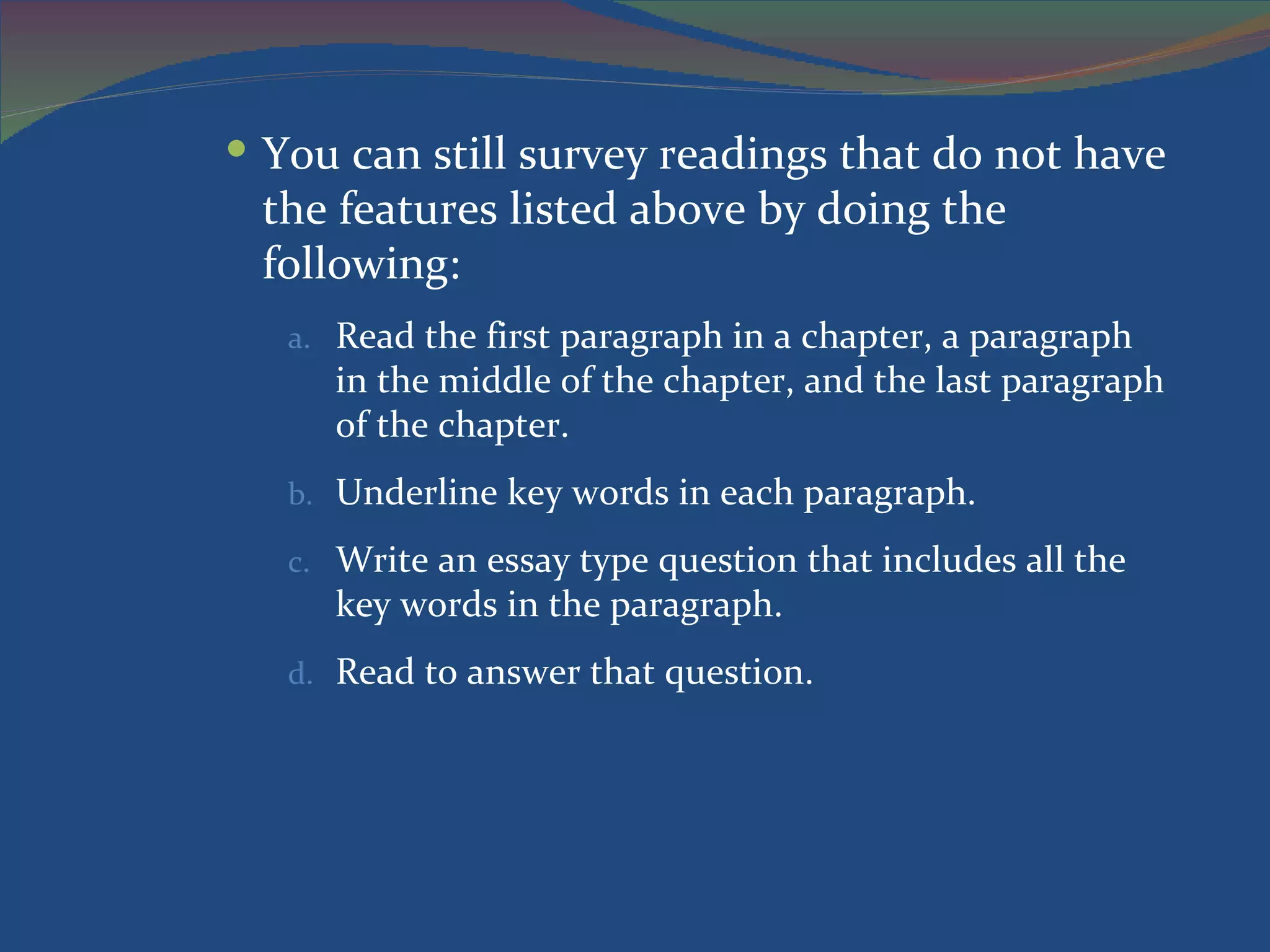 • You can still survey readings that do not have the features listed above by doing the following:

a. Read the first paragraph in a chapter, a paragraph in the middle of the chapter, and the last paragraph of the chapter.

b. Underline key words in each paragraph.

c. Write an essay type question that includes all the key words in the paragraph.

d. Read to answer that question.